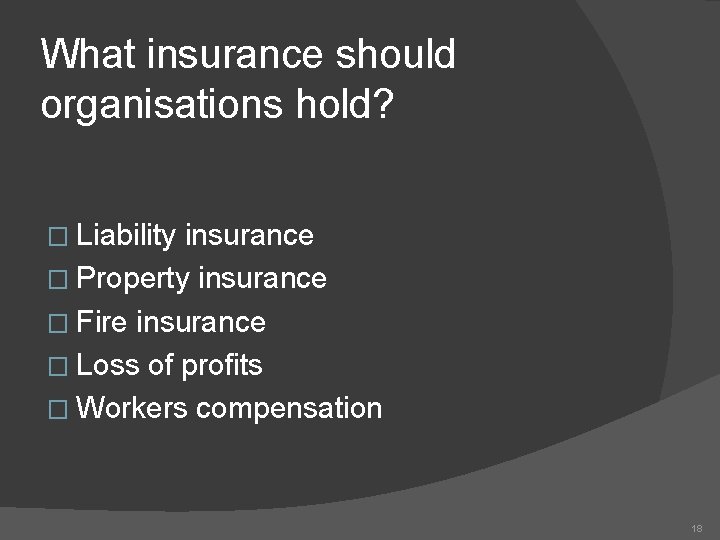 What insurance should organisations hold?

□ Liability insurance
□ Property insurance
□ Fire insurance
□ Loss of profits
□ Workers compensation

18